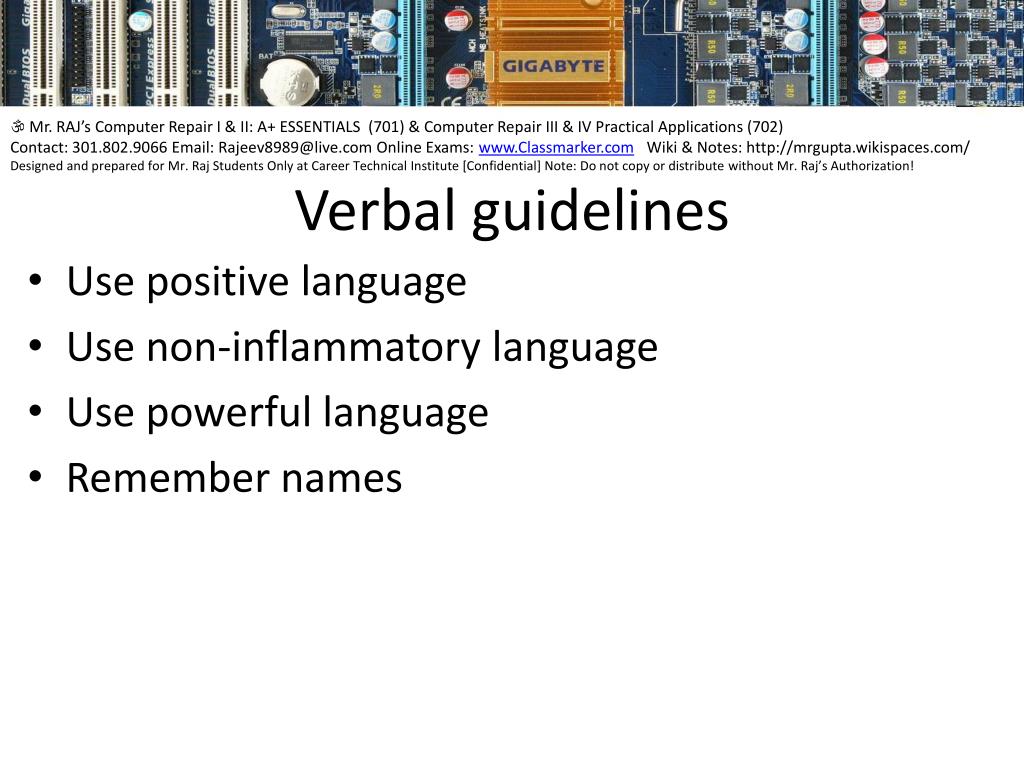 GIGABYTE

ॐ Mr. RAJ's Computer Repair I & II: A+ ESSENTIALS (701) & Computer Repair III & IV Practical Applications (702)
Contact: 301.802.9066 Email: Rajeev8989@live.com Online Exams: www.Classmarker.com Wiki & Notes: http://mrgupta.wikispaces.com/
Designed and prepared for Mr. Raj Students Only at Career Technical Institute [Confidential] Note: Do not copy or distribute without Mr. Raj's Authorization!

Verbal guidelines

• Use positive language
• Use non-inflammatory language
• Use powerful language
• Remember names